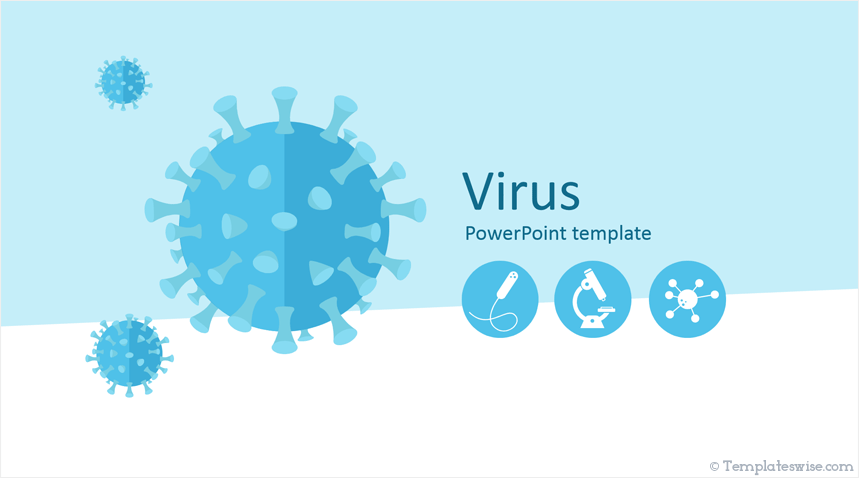 Virus

PowerPoint template

© Templateswise.com